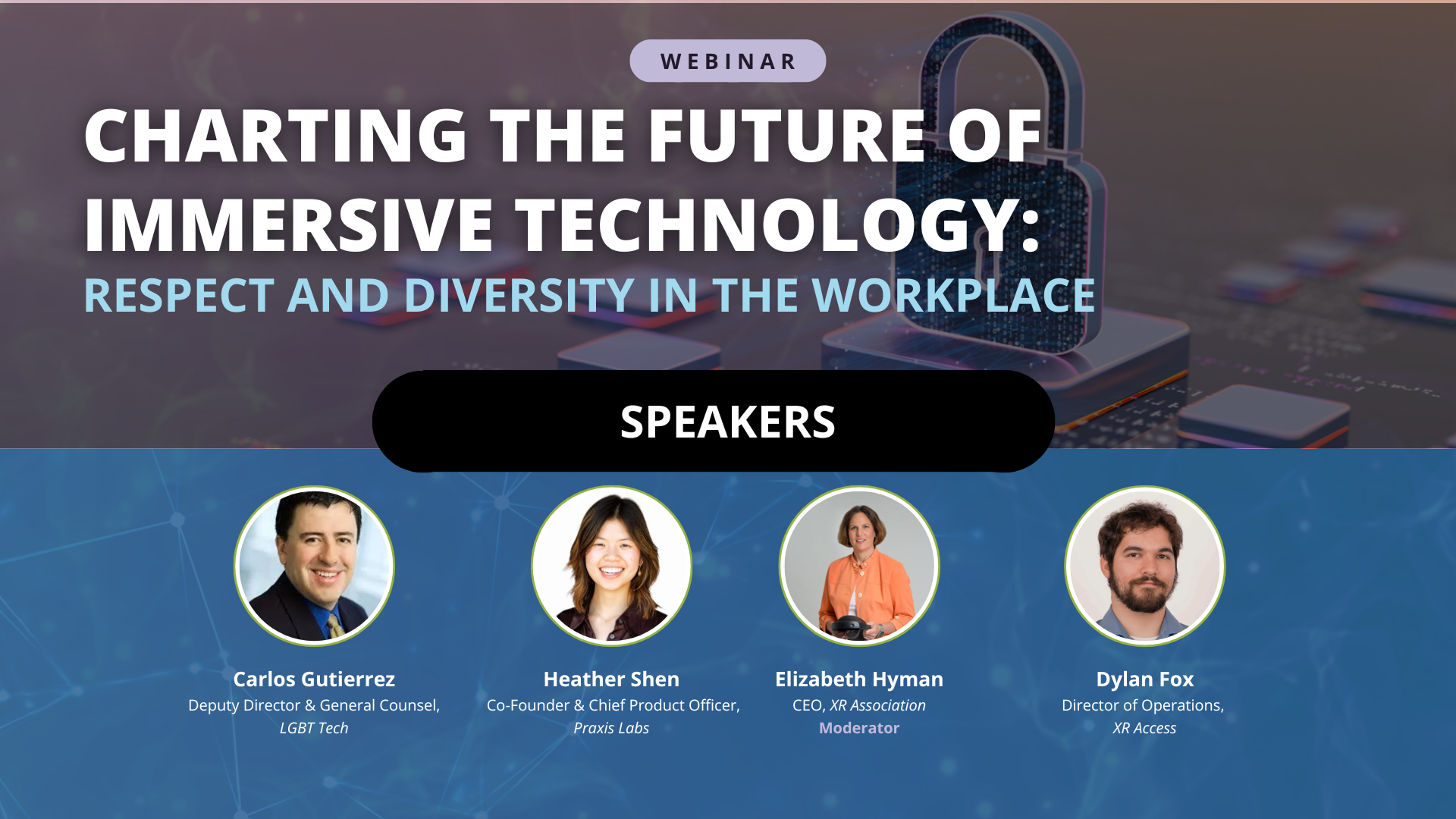 WEBINAR

CHARTING THE FUTURE OF IMMERSIVE TECHNOLOGY:

RESPECT AND DIVERSITY IN THE WORKPLACE

SPEAKERS

Carlos Gutierrez
Deputy Director & General Counsel, LGBT Tech

Heather Shen
Co-Founder & Chief Product Officer, Praxis Labs

Elizabeth Hyman
CEO, XR Association
Moderator

Dylan Fox
Director of Operations, XR Access